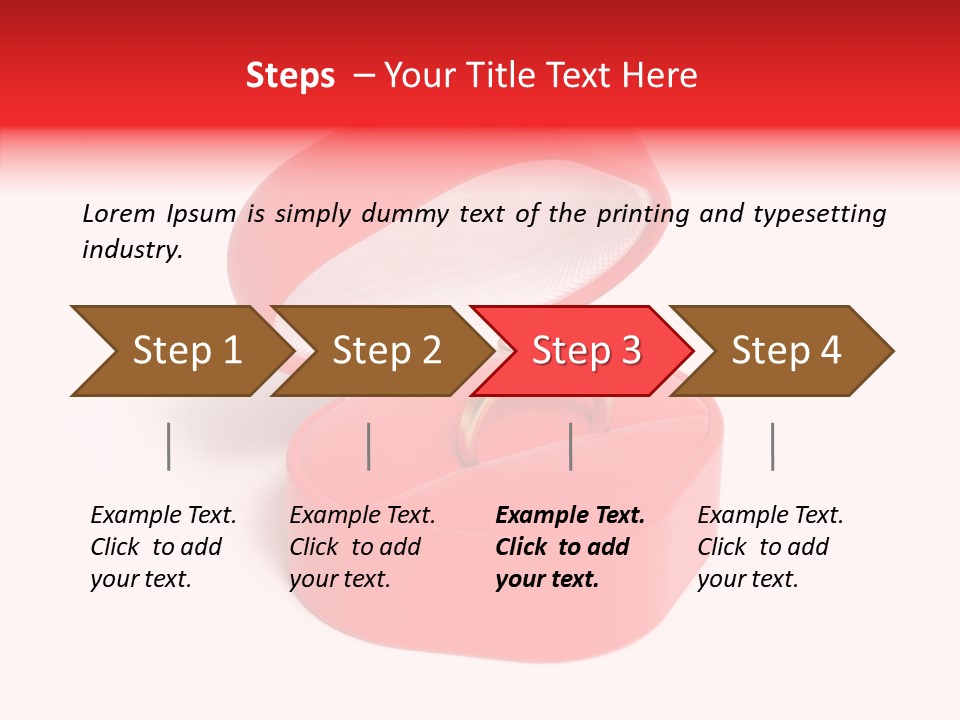 Steps – Your Title Text Here

Lorem Ipsum is simply dummy text of the printing and typesetting industry.

Step 1

Step 2

Step 3

Step 4

Example Text. Click to add your text.

Example Text. Click to add your text.

Example Text. Click to add your text.

Example Text. Click to add your text.